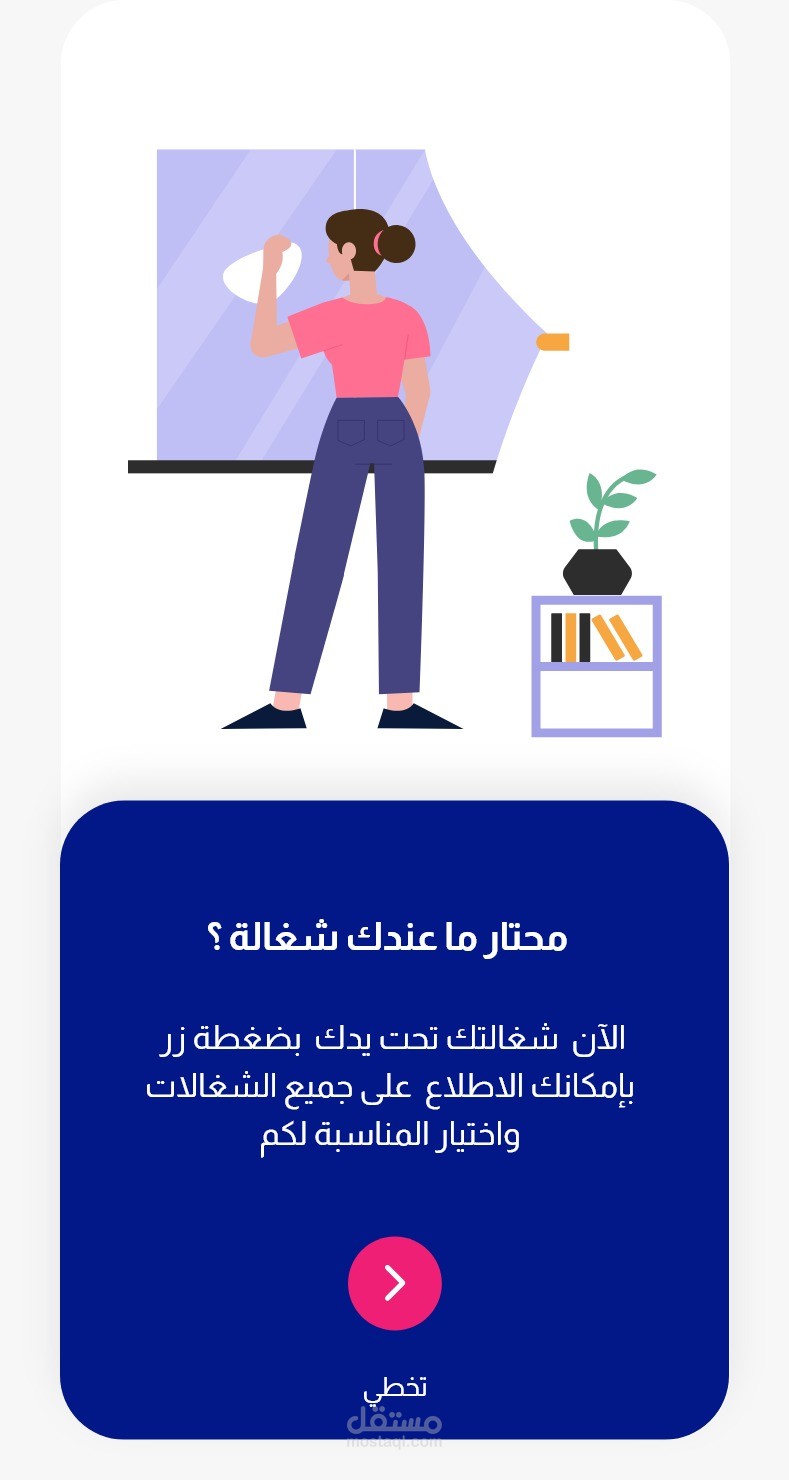 محتار ما عندك شغالة ؟

الآن شغالتك تحت يدك بضغطة زر بإمكانك الاطلاع على جميع الشغالات واختيار المناسبة لكم

تخطي

مستقل
mostaql.com